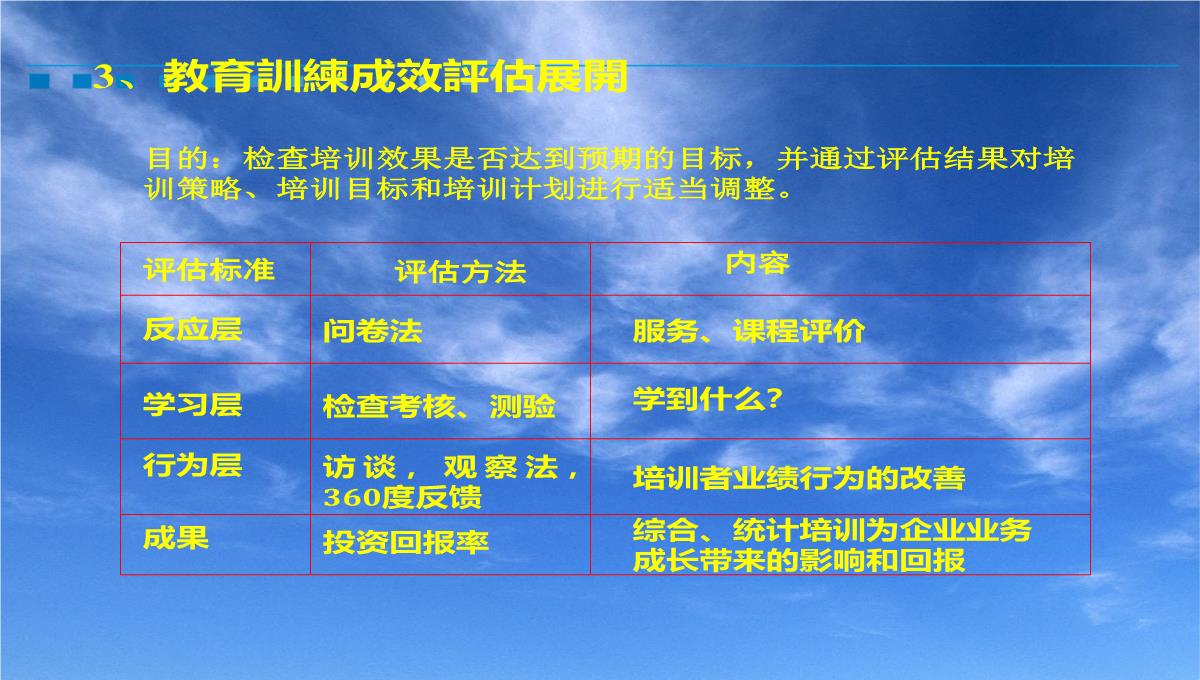 3、教育訓練成效評估展開

目的：检查培训效果是否达到预期的目标，并通过评估结果对培训策略、培训目标和培训计划进行适当调整。

| 评估标准 | 评估方法 | 内容 |
|---|---|---|
| 反应层 | 问卷法 | 服务、课程评价 |
| 学习层 | 检查考核、测验 | 学到什么？ |
| 行为层 | 访谈，观察法，360度反馈 | 培训者业绩行为的改善 |
| 成果 | 投资回报率 | 综合、统计培训为企业业务成长带来的影响和回报 |